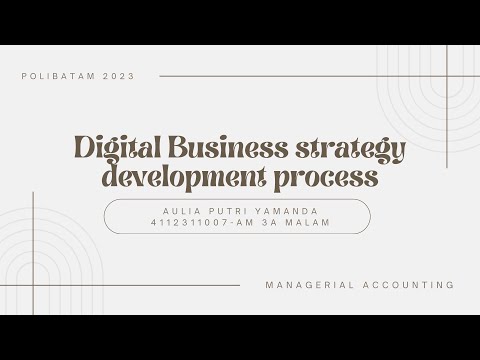 POLIBATAM 2023

Digital Business strategy development process

AULIA PUTRI YAMANDA
4112311007-AM 3A MALAM

MANAGERIAL ACCOUNTING